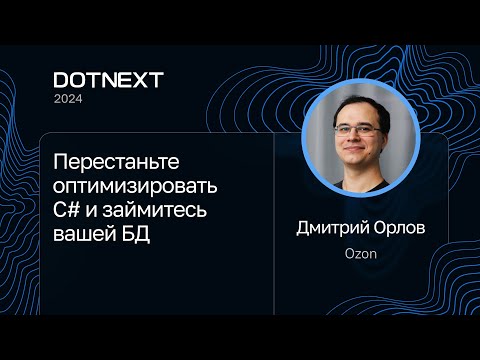 DOTNEXT
2024

Перестаньте оптимизировать C# и займитесь вашей БД

Дмитрий Орлов

Ozon